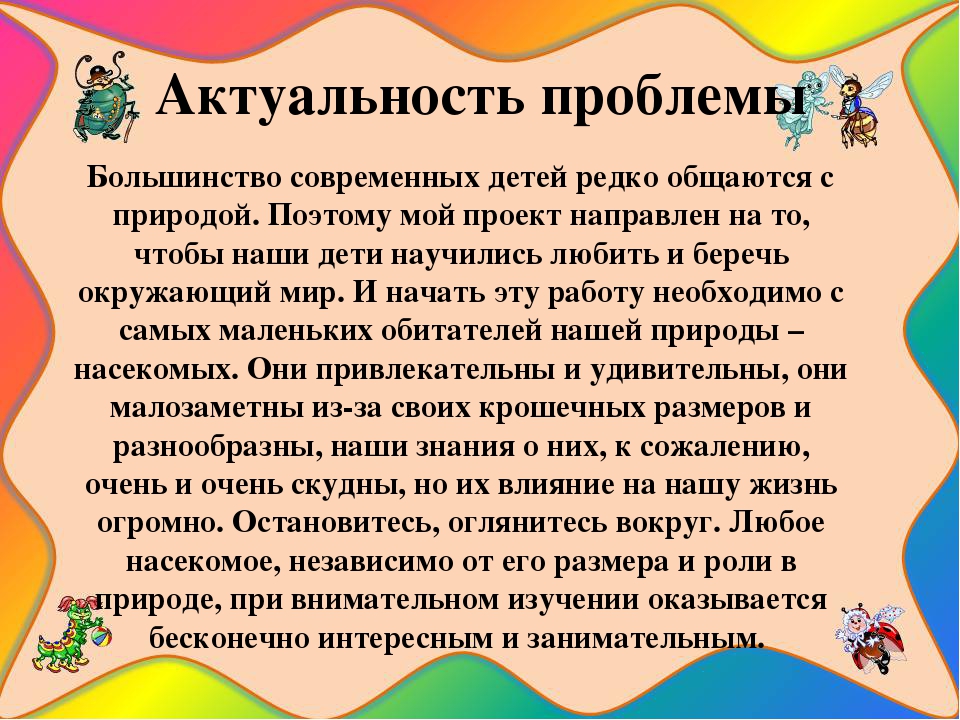 Актуальность проблемы

Большинство современных детей редко общаются с природой. Поэтому мой проект направлен на то, чтобы наши дети научились любить и беречь окружающий мир. И начать эту работу необходимо с самых маленьких обитателей нашей природы – насекомых. Они привлекательны и удивительны, они малозаметны из-за своих крошечных размеров и разнообразны, наши знания о них, к сожалению, очень и очень скудны, но их влияние на нашу жизнь огромно. Остановитесь, оглянитесь вокруг. Любое насекомое, независимо от его размера и роли в природе, при внимательном изучении оказывается бесконечно интересным и занимательным.